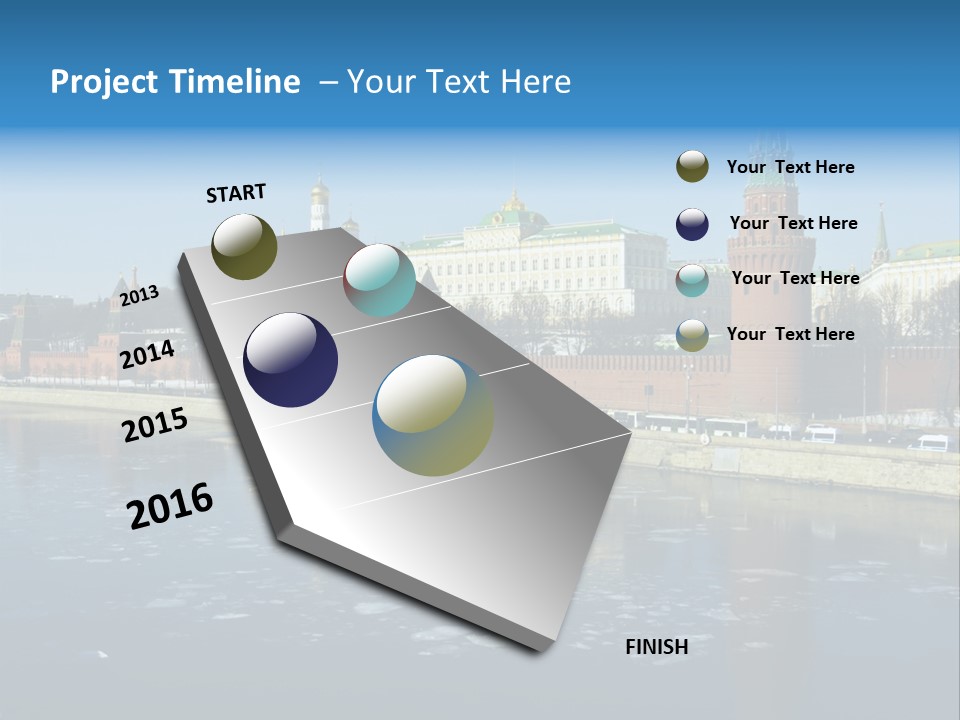 Project Timeline – Your Text Here

START

2013

2014

2015

2016

FINISH

Your Text Here

Your Text Here

Your Text Here

Your Text Here